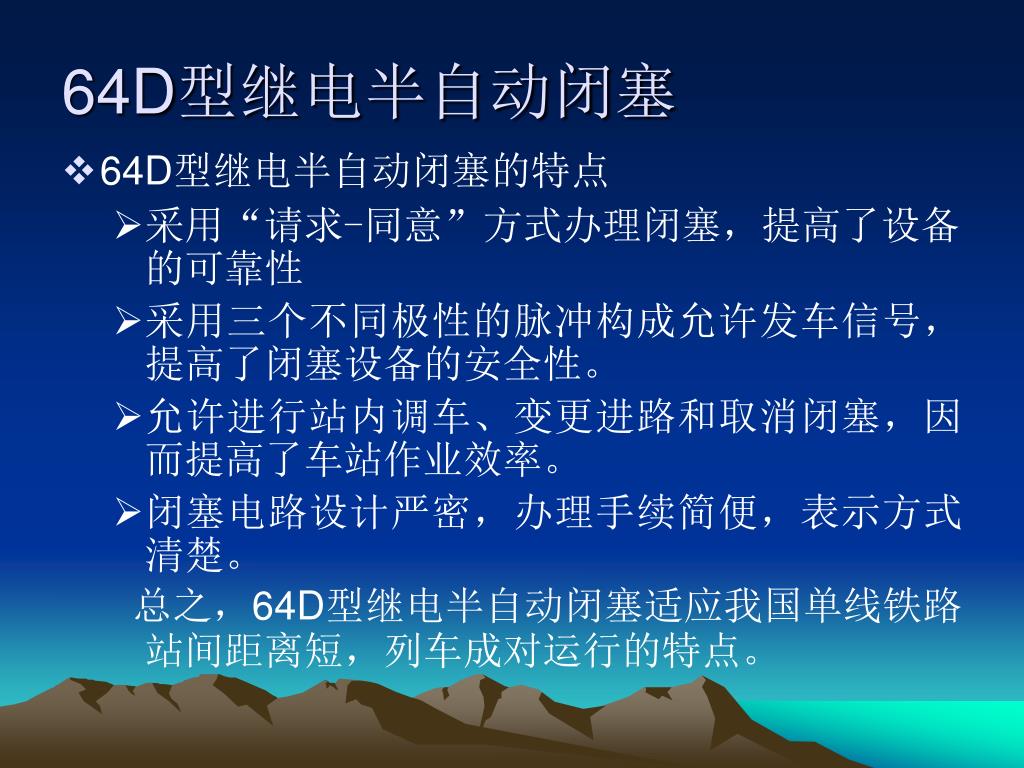 64D型继电半自动闭塞

❖64D型继电半自动闭塞的特点

➢采用“请求-同意”方式办理闭塞，提高了设备的可靠性

➢采用三个不同极性的脉冲构成允许发车信号，提高了闭塞设备的安全性。

➢允许进行站内调车、变更进路和取消闭塞，因而提高了车站作业效率。

➢闭塞电路设计严密，办理手续简便，表示方式清楚。

总之，64D型继电半自动闭塞适应我国单线铁路站间距离短，列车成对运行的特点。